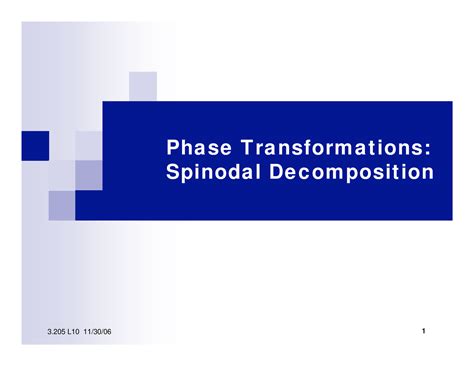 Phase Transformations: Spinodal Decomposition

3.205 L10 11/30/06

1